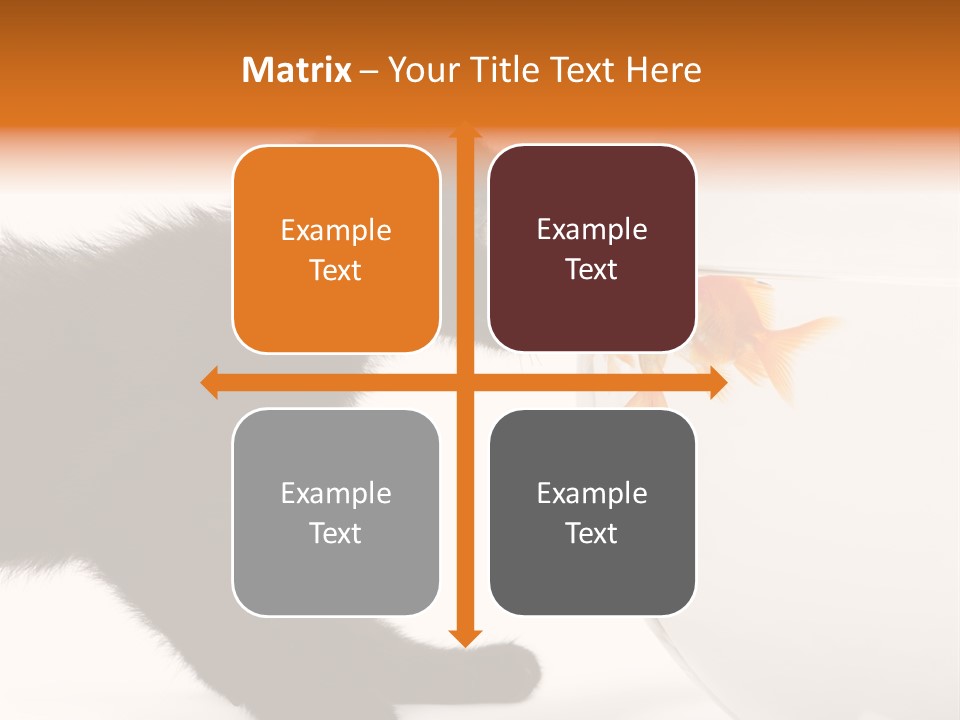 Matrix – Your Title Text Here

Example Text

Example Text

Example Text

Example Text